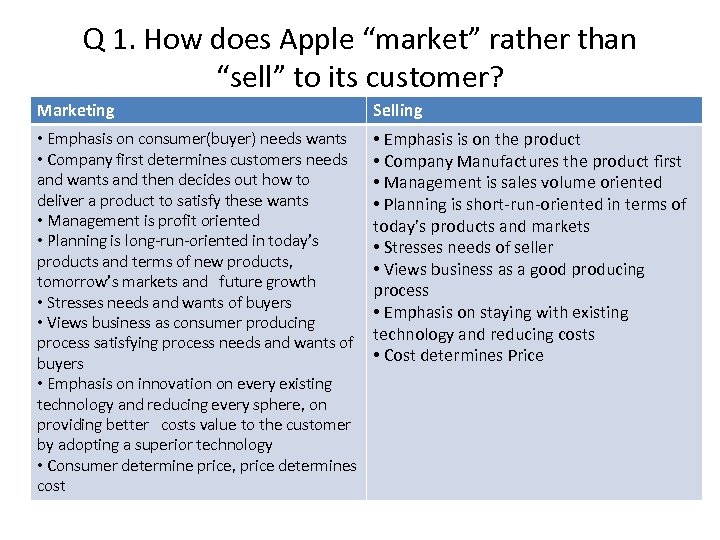 Q 1. How does Apple “market” rather than “sell” to its customer?

| Marketing | Selling |
|---|---|
| • Emphasis on consumer(buyer) needs wants<br>• Company first determines customers needs and wants and then decides out how to deliver a product to satisfy these wants<br>• Management is profit oriented<br>• Planning is long-run-oriented in today’s products and terms of new products, tomorrow’s markets and future growth<br>• Stresses needs and wants of buyers<br>• Views business as consumer producing process satisfying process needs and wants of buyers<br>• Emphasis on innovation on every existing technology and reducing every sphere, on providing better costs value to the customer by adopting a superior technology<br>• Consumer determine price, price determines cost | • Emphasis is on the product<br>• Company Manufactures the product first<br>• Management is sales volume oriented<br>• Planning is short-run-oriented in terms of today’s products and markets<br>• Stresses needs of seller<br>• Views business as a good producing process<br>• Emphasis on staying with existing technology and reducing costs<br>• Cost determines Price |